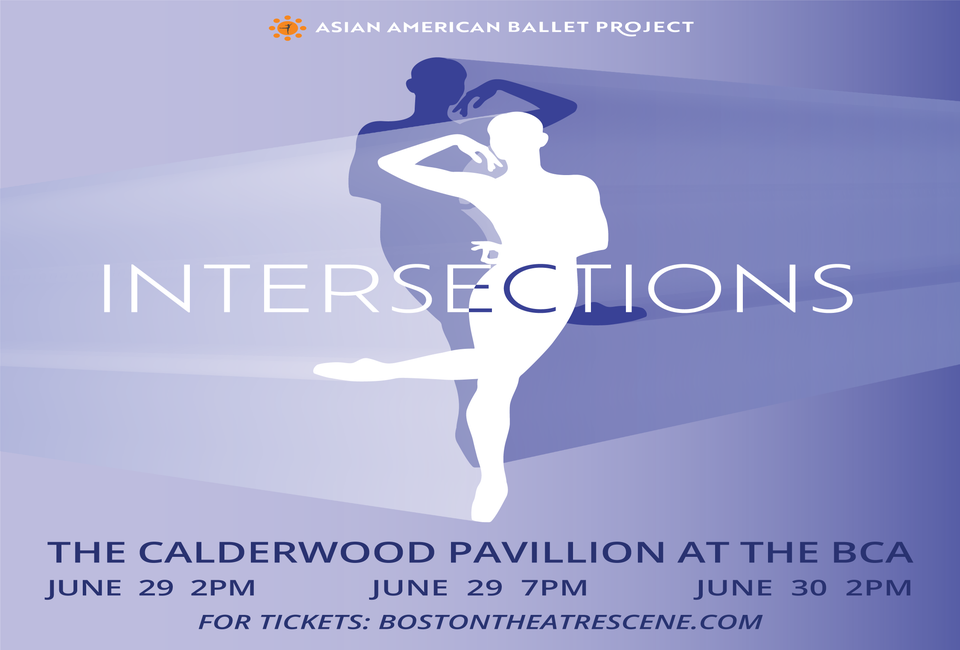 ASIAN AMERICAN BALLET PROJECT

INTERSECTIONS

THE CALDERWOOD PAVILLION AT THE BCA

JUNE 29 2PM JUNE 29 7PM JUNE 30 2PM

FOR TICKETS: BOSTONTHEATRESCENE.COM